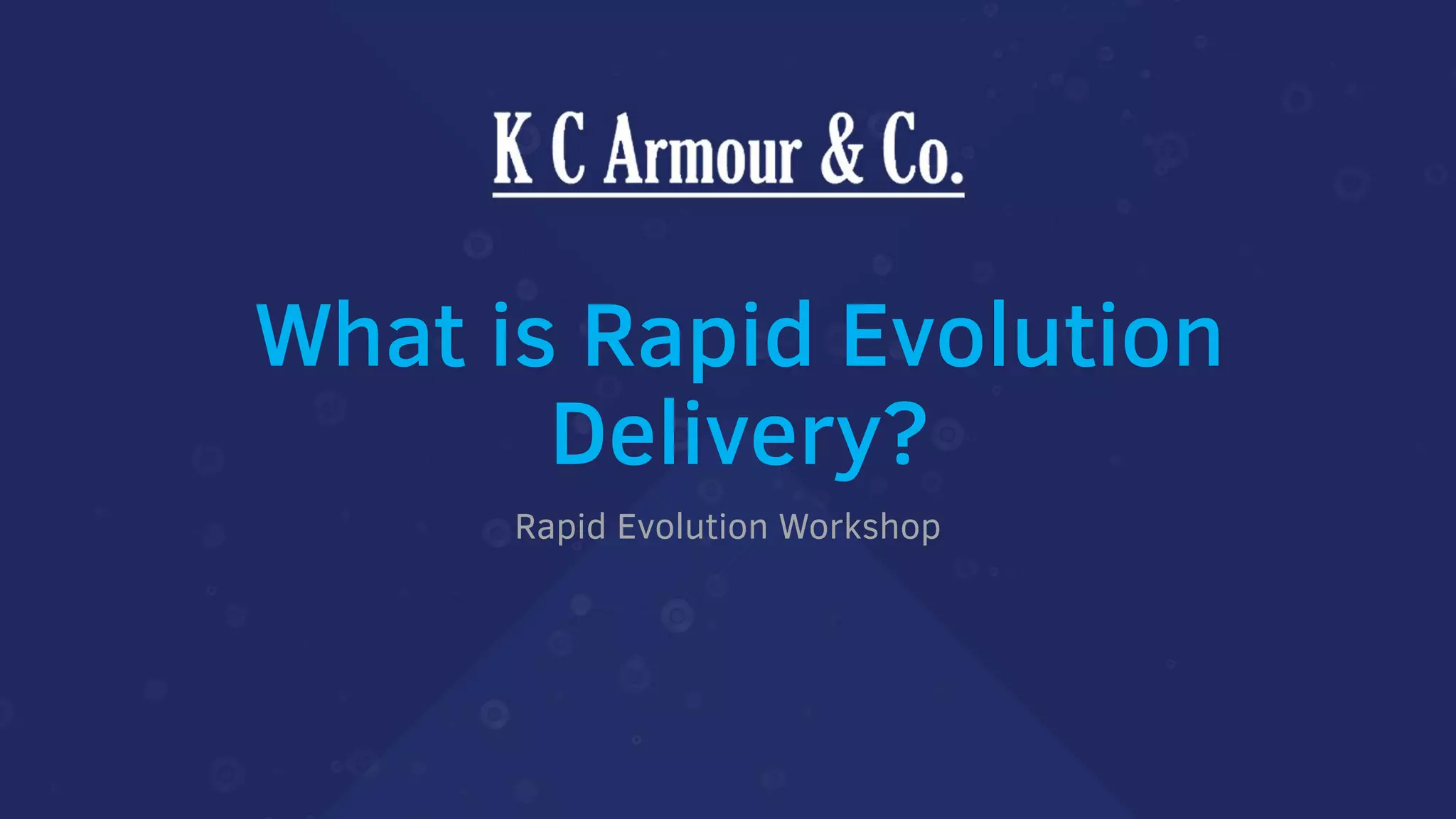 K C Armour & Co.

What is Rapid Evolution Delivery?

Rapid Evolution Workshop